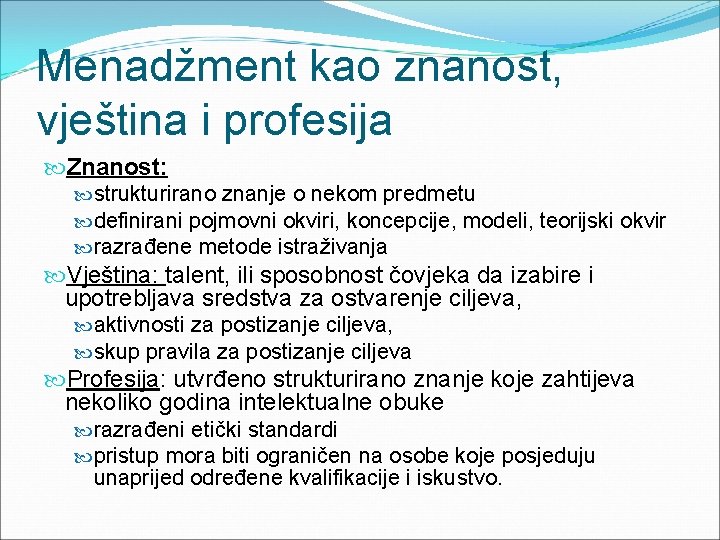 Menadžment kao znanost, vještina i profesija

Znanost:

strukturirano znanje o nekom predmetu

definirani pojmovni okviri, koncepcije, modeli, teorijski okvir

razrađene metode istraživanja

Vještina: talent, ili sposobnost čovjeka da izabire i upotrebljava sredstva za ostvarenje ciljeva,

aktivnosti za postizanje ciljeva,

skup pravila za postizanje ciljeva

Profesija: utvrđeno strukturirano znanje koje zahtijeva nekoliko godina intelektualne obuke

razrađeni etički standardi

pristup mora biti ograničen na osobe koje posjeduju unaprijed određene kvalifikacije i iskustvo.